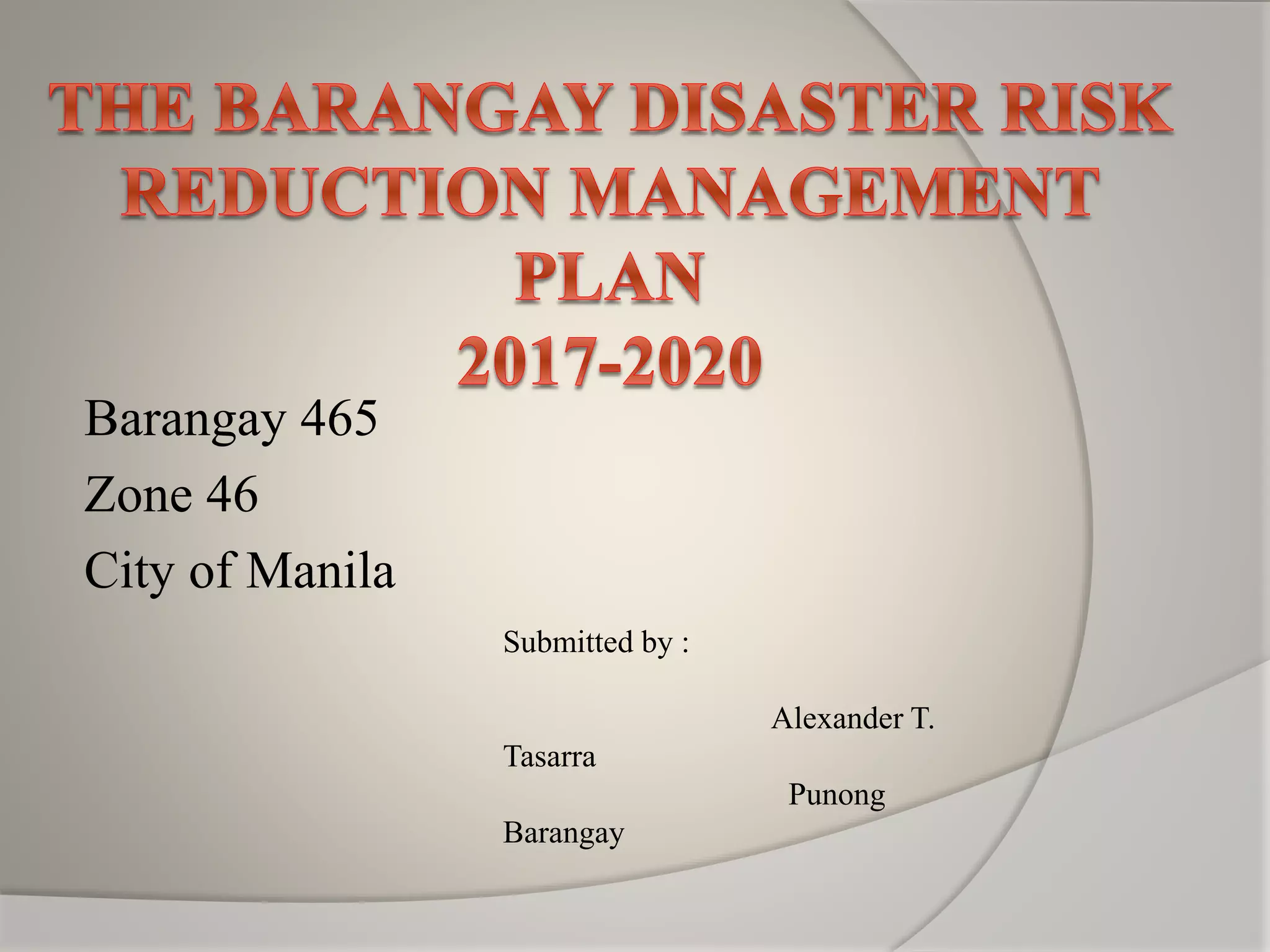 THE BARANGAY DISASTER RISK REDUCTION MANAGEMENT PLAN
2017-2020

Barangay 465
Zone 46
City of Manila

Submitted by :

Alexander T. Tasarra
Punong Barangay